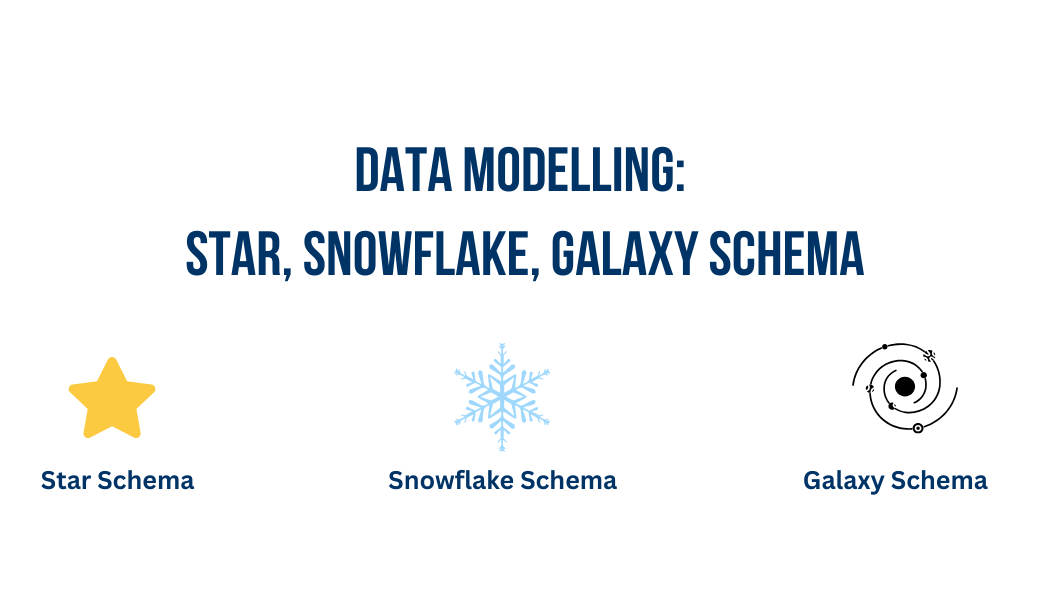 DATA MODELLING:
STAR, SNOWFLAKE, GALAXY SCHEMA

Star Schema

Snowflake Schema

Galaxy Schema